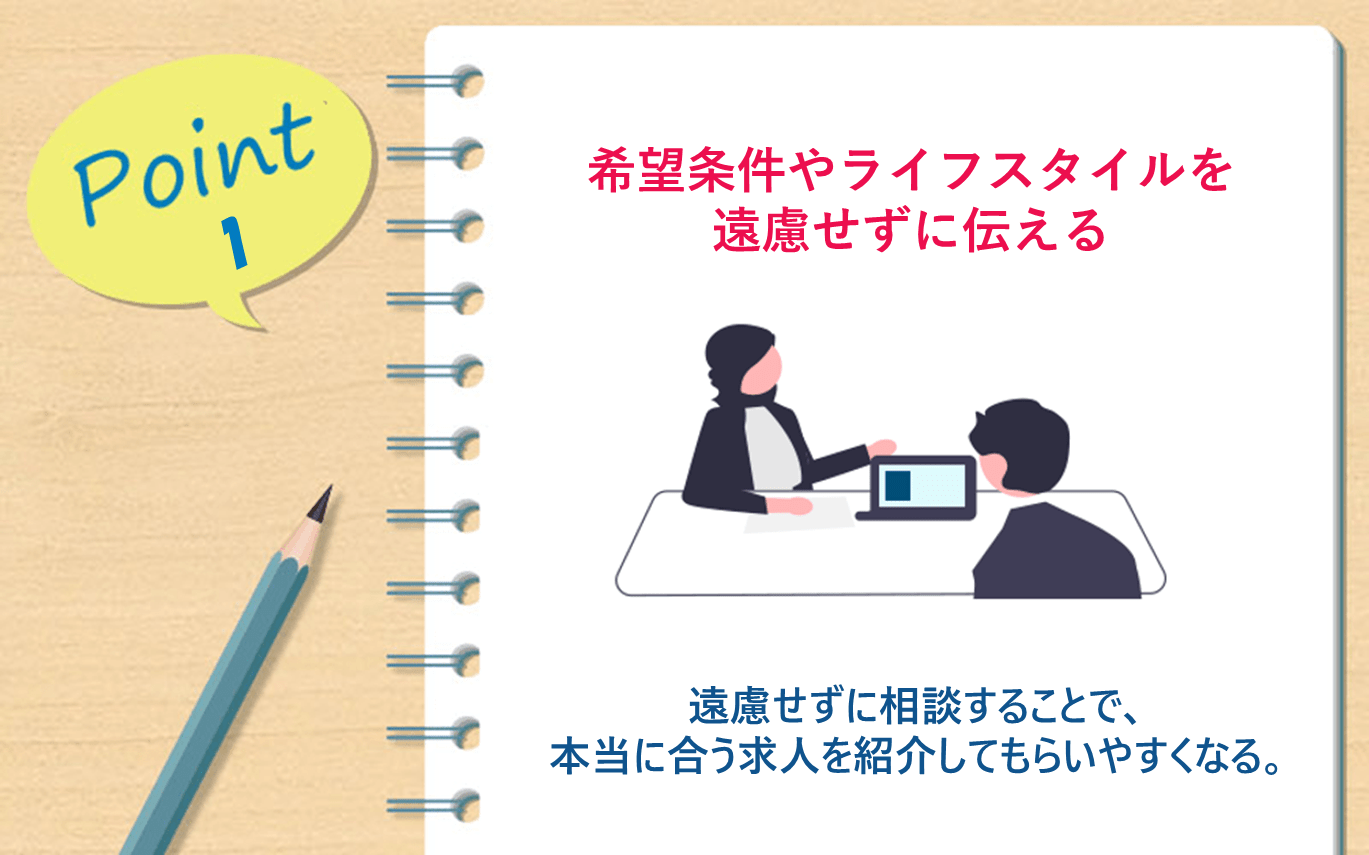 Point 1

希望条件やライフスタイルを
遠慮せずに伝える

遠慮せずに相談することで、
本当に合う求人を紹介してもらいやすくなる。